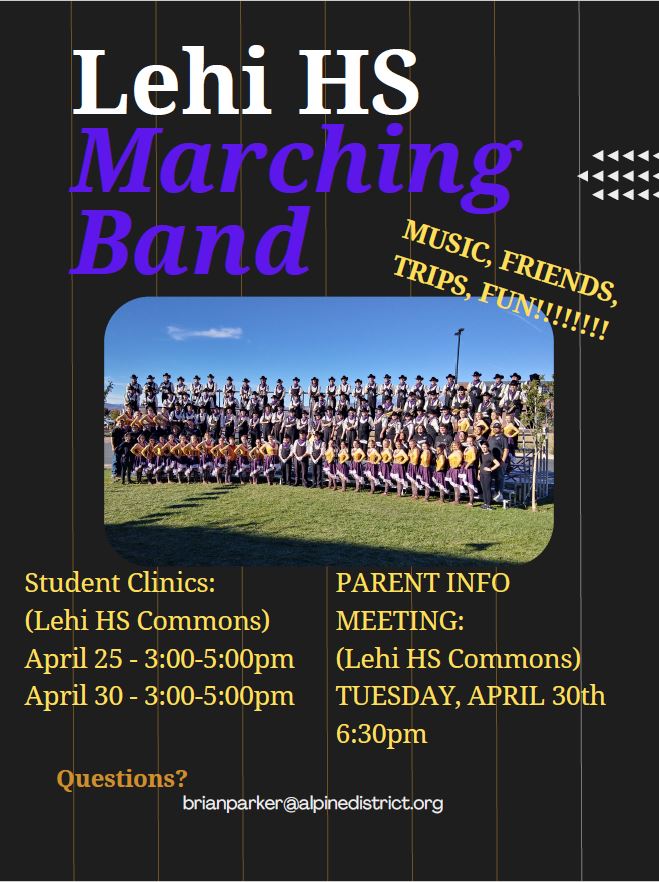 Lehi HS
Marching Band

MUSIC, FRIENDS, TRIPS, FUN!!!!!!!!

Student Clinics:
(Lehi HS Commons)
April 25 - 3:00-5:00pm
April 30 - 3:00-5:00pm

PARENT INFO MEETING:
(Lehi HS Commons)
TUESDAY, APRIL 30th
6:30pm

Questions?
brianparker@alpinedistrict.org